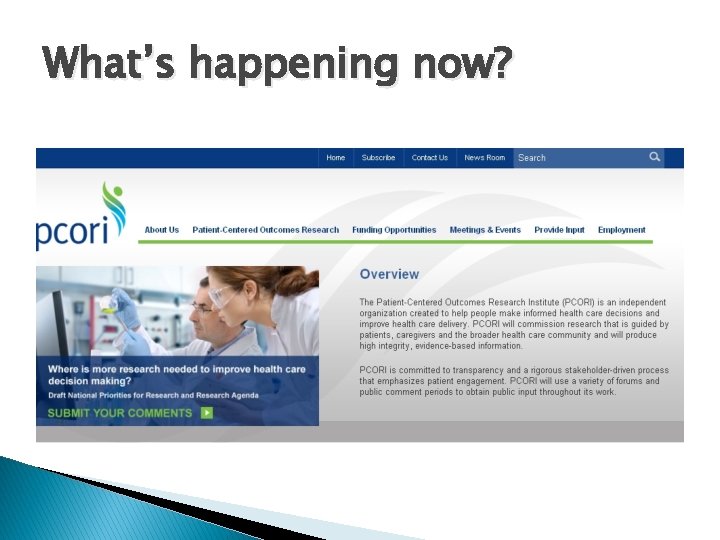 What's happening now?

Home Subscribe Contact Us News Room Search

pcori

About Us Patient-Centered Outcomes Research Funding Opportunities Meetings & Events Provide Input Employment

Where is more research needed to improve health care decision making?

Draft National Priorities for Research and Research Agenda

SUBMIT YOUR COMMENTS

Overview

The Patient-Centered Outcomes Research Institute (PCORI) is an independent organization created to help people make informed health care decisions and improve health care delivery. PCORI will commission research that is guided by patients, caregivers and the broader health care community and will produce high integrity, evidence-based information.

PCORI is committed to transparency and a rigorous stakeholder-driven process that emphasizes patient engagement. PCORI will use a variety of forums and public comment periods to obtain public input throughout its work.